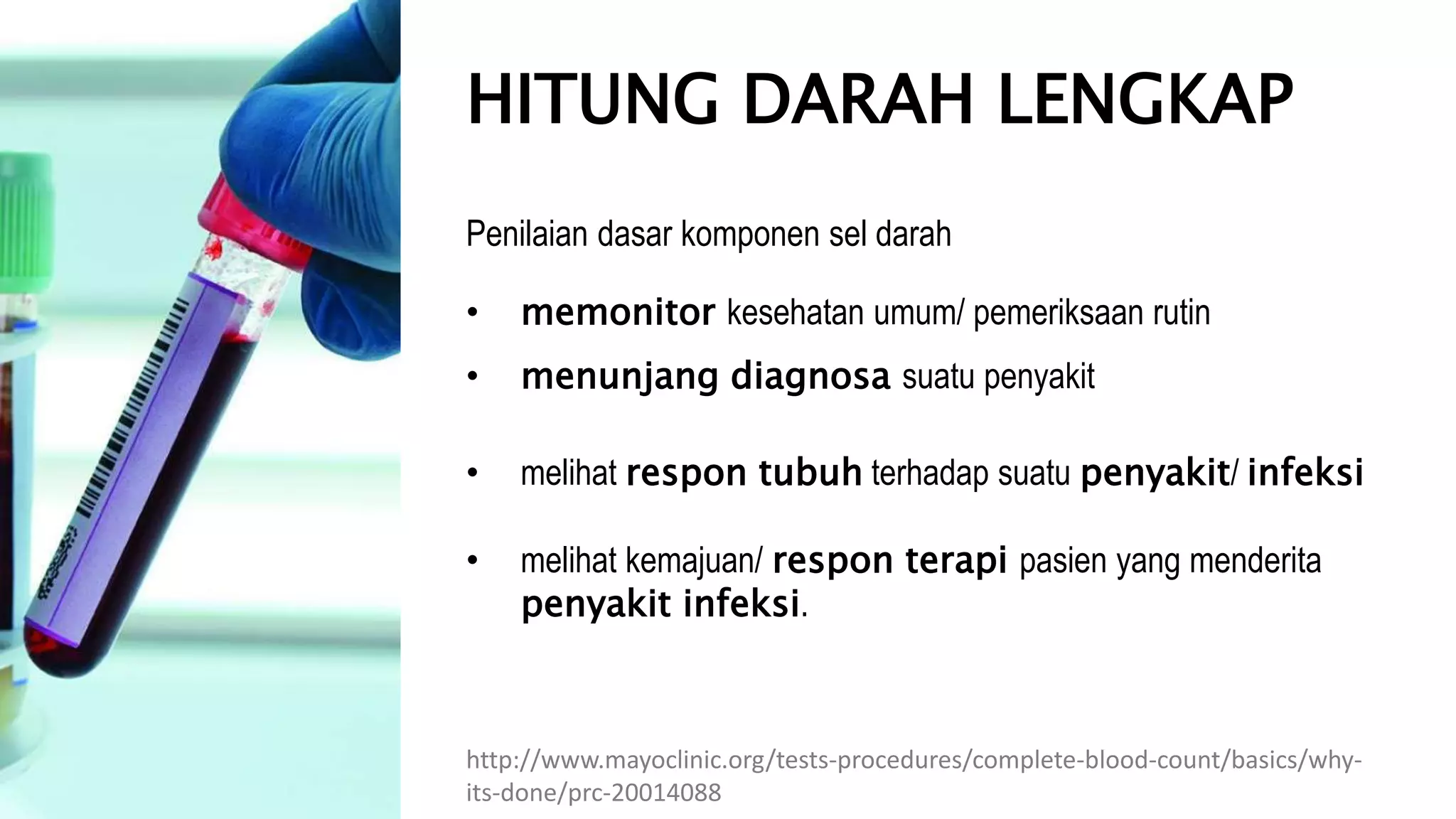 HITUNG DARAH LENGKAP

Penilaian dasar komponen sel darah

• memonitor kesehatan umum/ pemeriksaan rutin
• menunjang diagnosa suatu penyakit
• melihat respon tubuh terhadap suatu penyakit/ infeksi
• melihat kemajuan/ respon terapi pasien yang menderita penyakit infeksi.

http://www.mayoclinic.org/tests-procedures/complete-blood-count/basics/why-its-done/prc-20014088